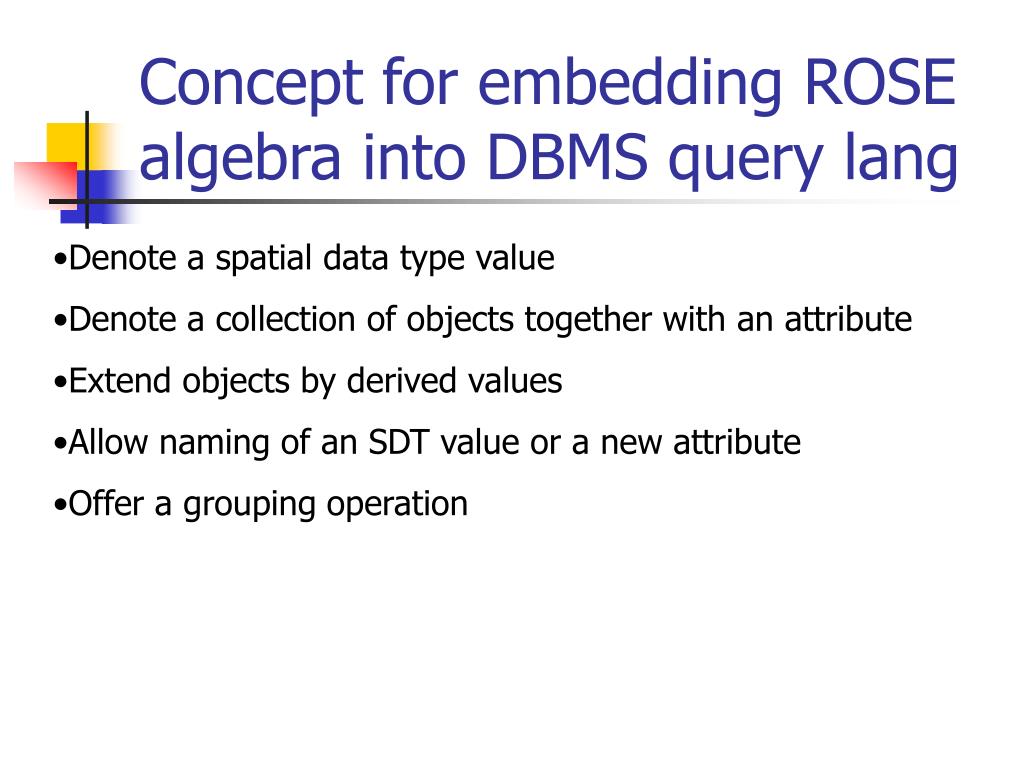 Concept for embedding ROSE algebra into DBMS query lang

•Denote a spatial data type value

•Denote a collection of objects together with an attribute

•Extend objects by derived values

•Allow naming of an SDT value or a new attribute

•Offer a grouping operation